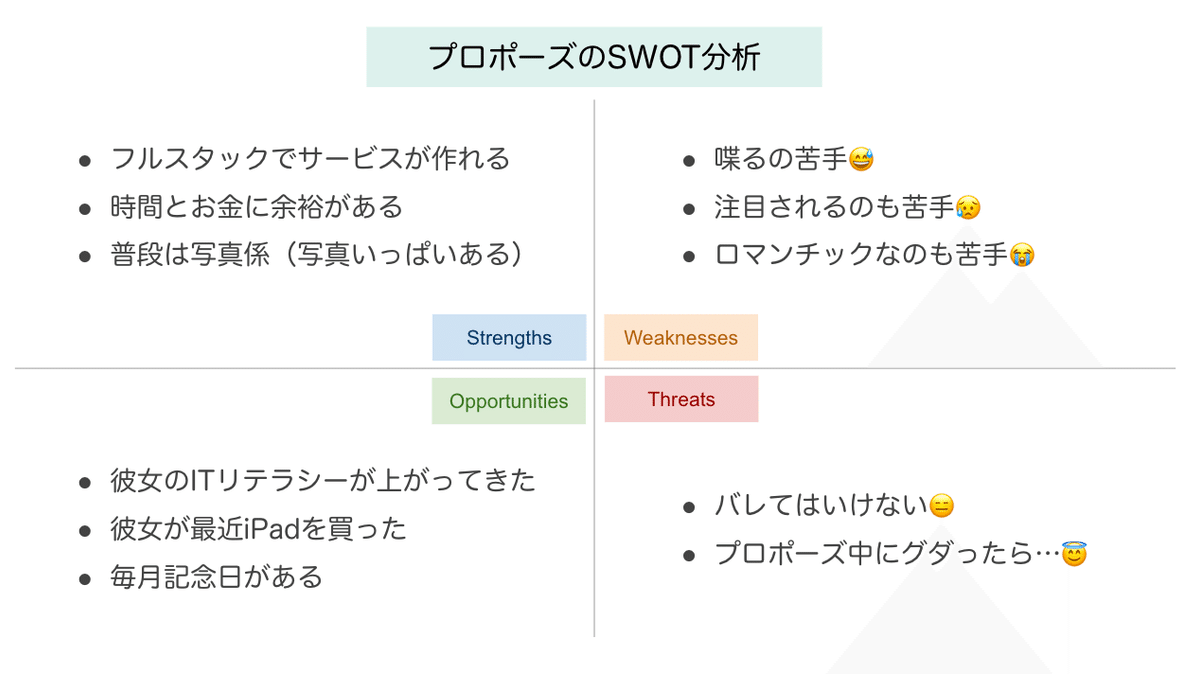 プロポーズのSWOT分析

- フルスタックでサービスが作れる
- 時間とお金に余裕がある
- 普段は写真係（写真いっぱいある）

- 喋るの苦手😅
- 注目されるのも苦手😥
- ロマンチックなのも苦手😭

Strengths

Weaknesses

Opportunities

Threats

- 彼女のITリテラシーが上がってきた
- 彼女が最近iPadを買った
- 毎月記念日がある

- バレてはいけない😑
- プロポーズ中にグダったら…😇